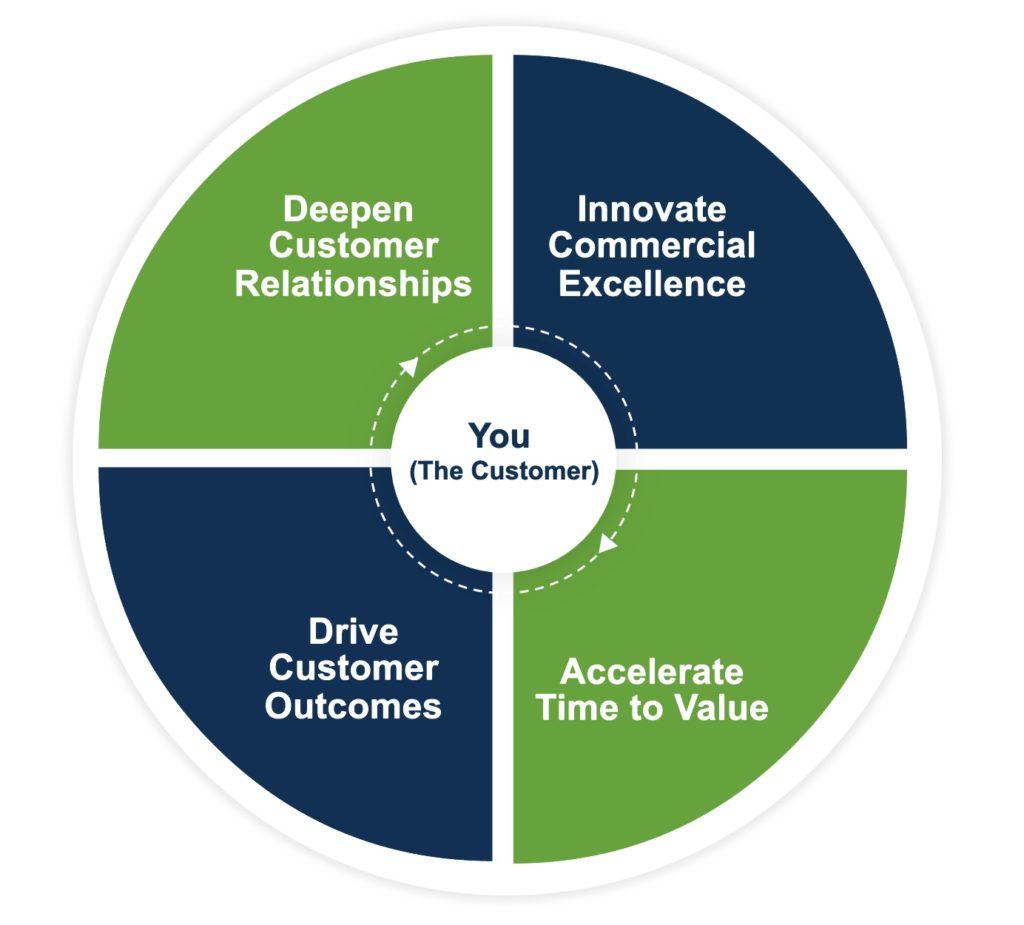 Deepen Customer Relationships

Innovate Commercial Excellence

You
(The Customer)

Drive Customer Outcomes

Accelerate Time to Value